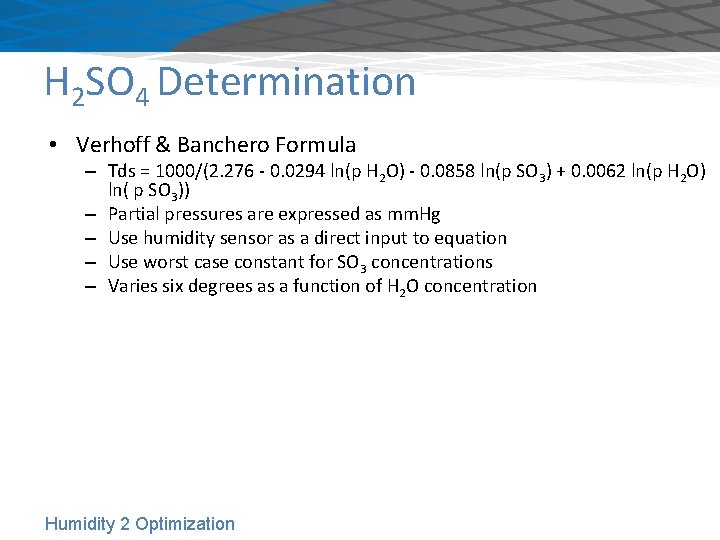 $H_2SO_4$ Determination

• Verhoff & Banchero Formula
– Tds = 1000/(2.276 - 0.0294 ln(p $H_2O$) - 0.0858 ln(p $SO_3$) + 0.0062 ln(p $H_2O$) ln( p $SO_3$))
– Partial pressures are expressed as mmHg
– Use humidity sensor as a direct input to equation
– Use worst case constant for $SO_3$ concentrations
– Varies six degrees as a function of $H_2O$ concentration

Humidity 2 Optimization